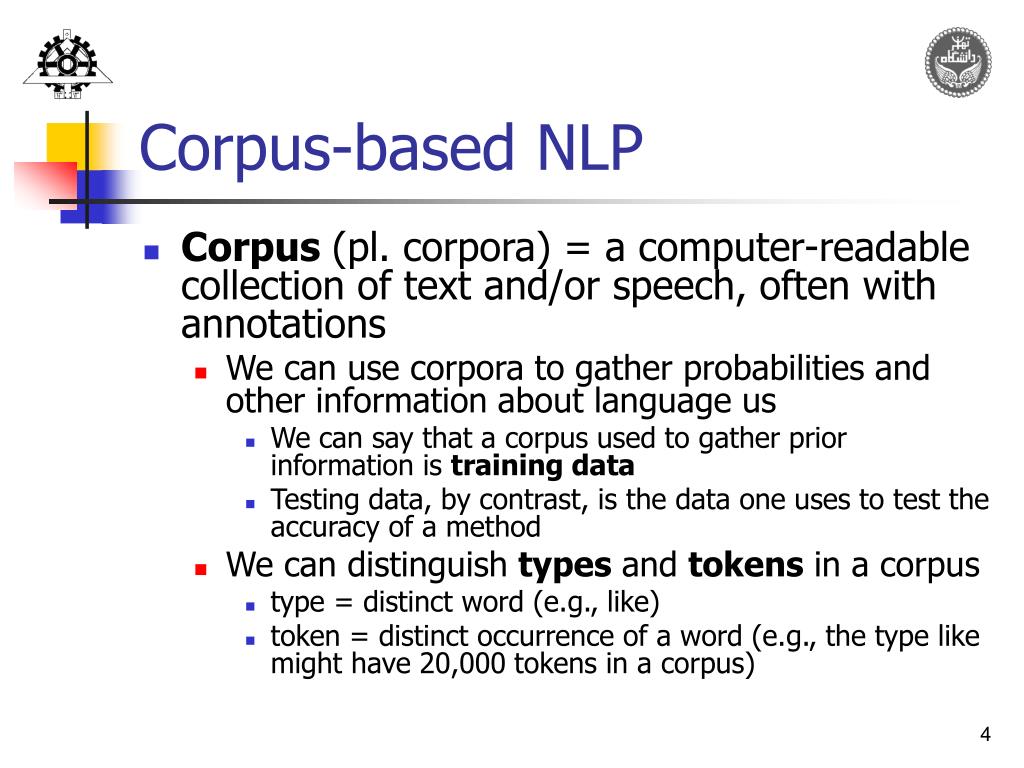 Corpus-based NLP

Corpus (pl. corpora) = a computer-readable collection of text and/or speech, often with annotations

We can use corpora to gather probabilities and other information about language us

We can say that a corpus used to gather prior information is training data

Testing data, by contrast, is the data one uses to test the accuracy of a method

We can distinguish types and tokens in a corpus

type = distinct word (e.g., like)

token = distinct occurrence of a word (e.g., the type like might have 20,000 tokens in a corpus)

4